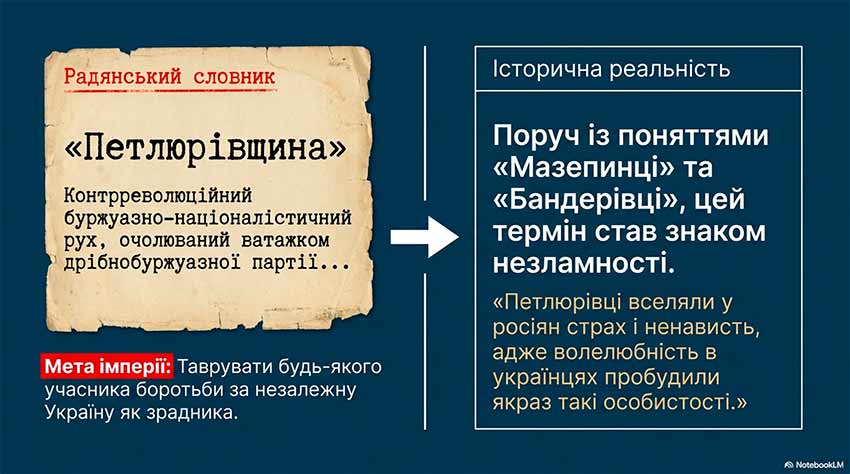 Радянський словник

«Петлюрівщина»

Контрреволюційний буржуазно-націоналістичний рух, очолюваний ватажком дрібнобуржуазної партії...

Мета імперії: Таврувати будь-якого учасника боротьби за незалежну Україну як зрадника.

Історична реальність

Поруч із поняттями «Мазепинці» та «Бандерівці», цей термін став знаком незламності.

«Петлюрівці вселяли у росіян страх і ненависть, адже волелюбність в українцях пробудили якраз такі особистості.»

NotebookLM